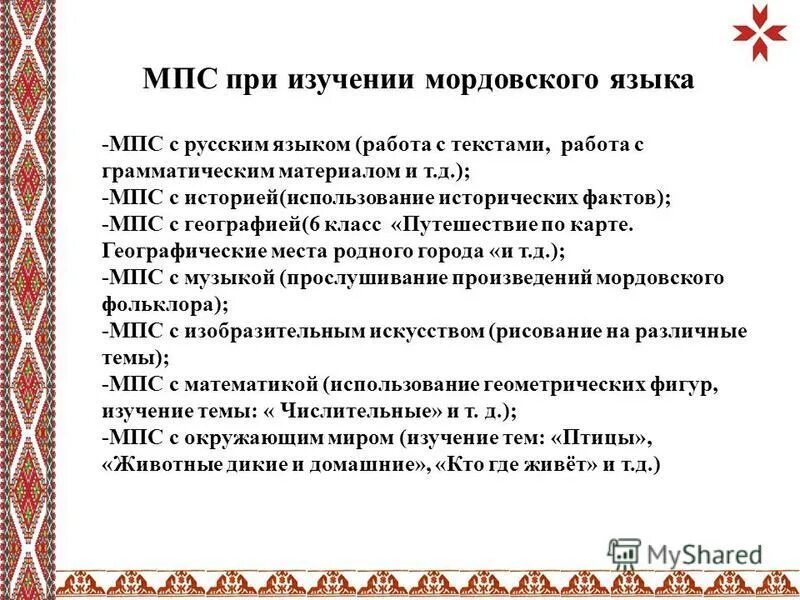 МПС при изучении мордовского языка

-МПС с русским языком (работа с текстами, работа с грамматическим материалом и т.д.);
-МПС с историей(использование исторических фактов);
-МПС с географией(6 класс «Путешествие по карте. Географические места родного города «и т.д.);
-МПС с музыкой (прослушивание произведений мордовского фольклора);
-МПС с изобразительным искусством (рисование на различные темы);
-МПС с математикой (использование геометрических фигур, изучение темы: « Числительные» и т. д.);
-МПС с окружающим миром (изучение тем: «Птицы», «Животные дикие и домашние», «Кто где живёт» и т.д.)

MyShared